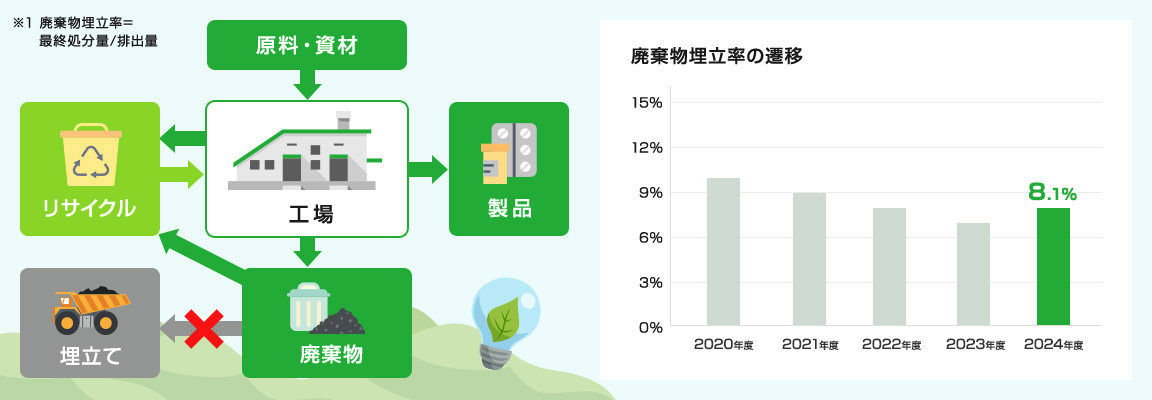 ※1 廃棄物埋立率＝最終処分量/排出量

原料・資材

リサイクル

工場

製品

埋立て

廃棄物

廃棄物埋立率の遷移

15%
12%
9%
6%
3%
0%

8.1%

2020年度 2021年度 2022年度 2023年度 2024年度